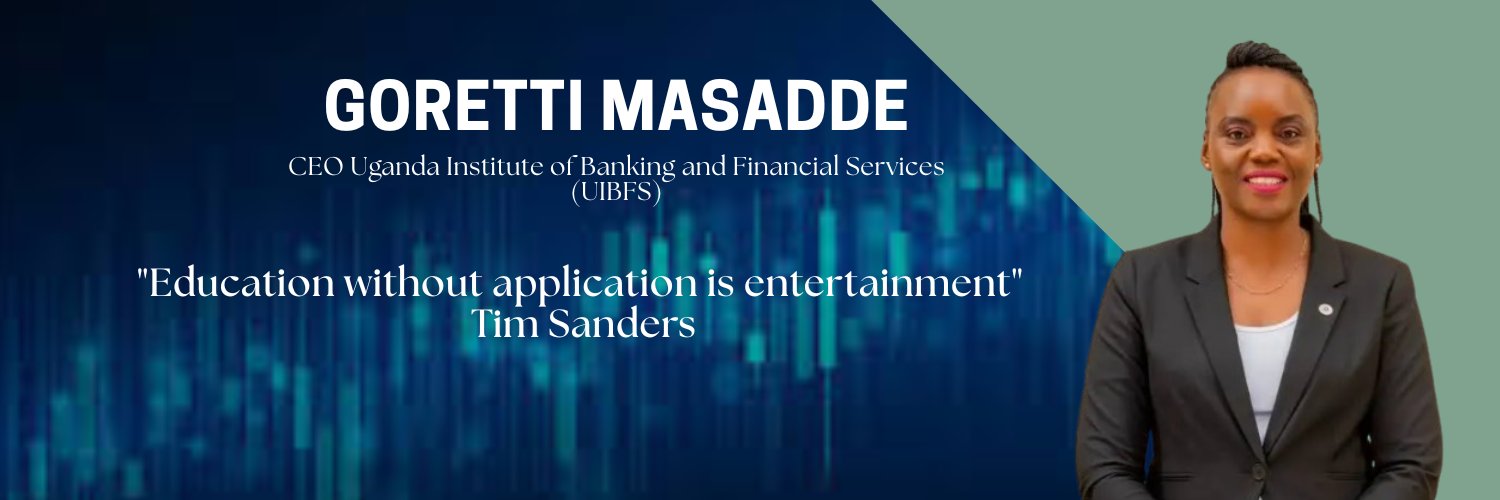 GORETTI MASADDE

CEO Uganda Institute of Banking and Financial Services (UIBFS)

"Education without application is entertainment" Tim Sanders